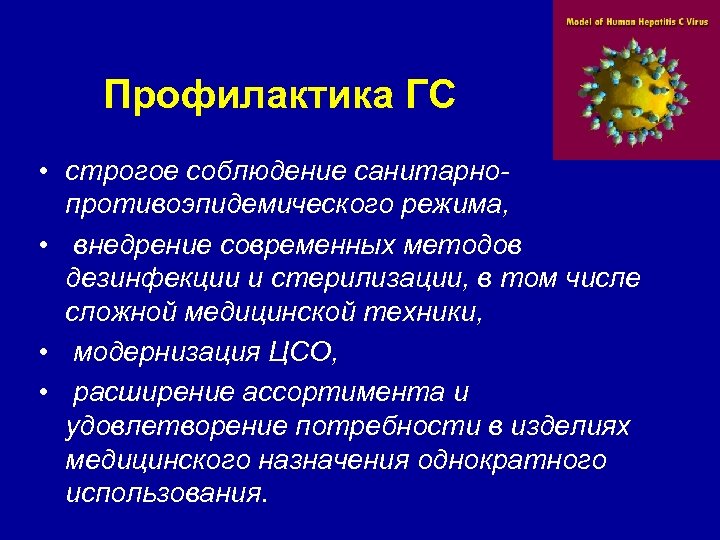 Model of Human Hepatitis C Virus

Профилактика ГС

• строгое соблюдение санитарно-противоэпидемического режима,

• внедрение современных методов дезинфекции и стерилизации, в том числе сложной медицинской техники,

• модернизация ЦСО,

• расширение ассортимента и удовлетворение потребности в изделиях медицинского назначения однократного использования.